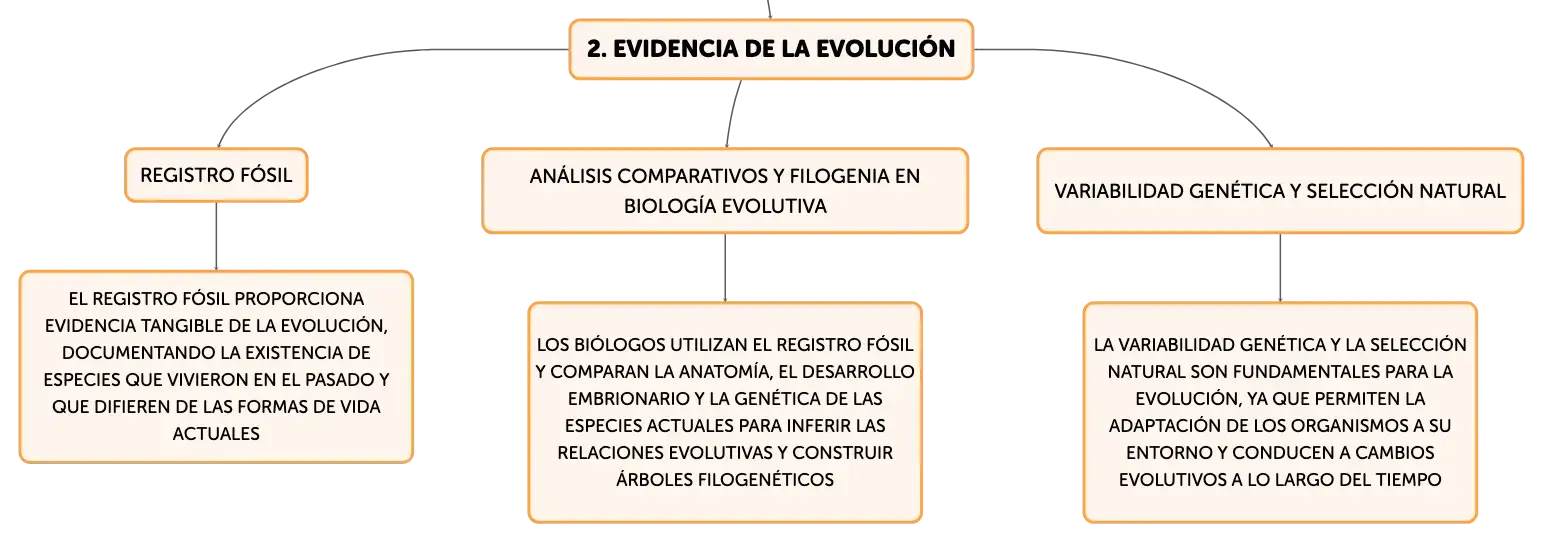 2. EVIDENCIA DE LA EVOLUCIÓN

REGISTRO FÓSIL

EL REGISTRO FÓSIL PROPORCIONA EVIDENCIA TANGIBLE DE LA EVOLUCIÓN, DOCUMENTANDO LA EXISTENCIA DE ESPECIES QUE VIVIERON EN EL PASADO Y QUE DIFIEREN DE LAS FORMAS DE VIDA ACTUALES

ANÁLISIS COMPARATIVOS Y FILOGENIA EN BIOLOGÍA EVOLUTIVA

LOS BIÓLOGOS UTILIZAN EL REGISTRO FÓSIL Y COMPARAN LA ANATOMÍA, EL DESARROLLO EMBRIONARIO Y LA GENÉTICA DE LAS ESPECIES ACTUALES PARA INFERIR LAS RELACIONES EVOLUTIVAS Y CONSTRUIR ÁRBOLES FILOGENÉTICOS

VARIABILIDAD GENÉTICA Y SELECCIÓN NATURAL

LA VARIABILIDAD GENÉTICA Y LA SELECCIÓN NATURAL SON FUNDAMENTALES PARA LA EVOLUCIÓN, YA QUE PERMITEN LA ADAPTACIÓN DE LOS ORGANISMOS A SU ENTORNO Y CONDUCEN A CAMBIOS EVOLUTIVOS A LO LARGO DEL TIEMPO